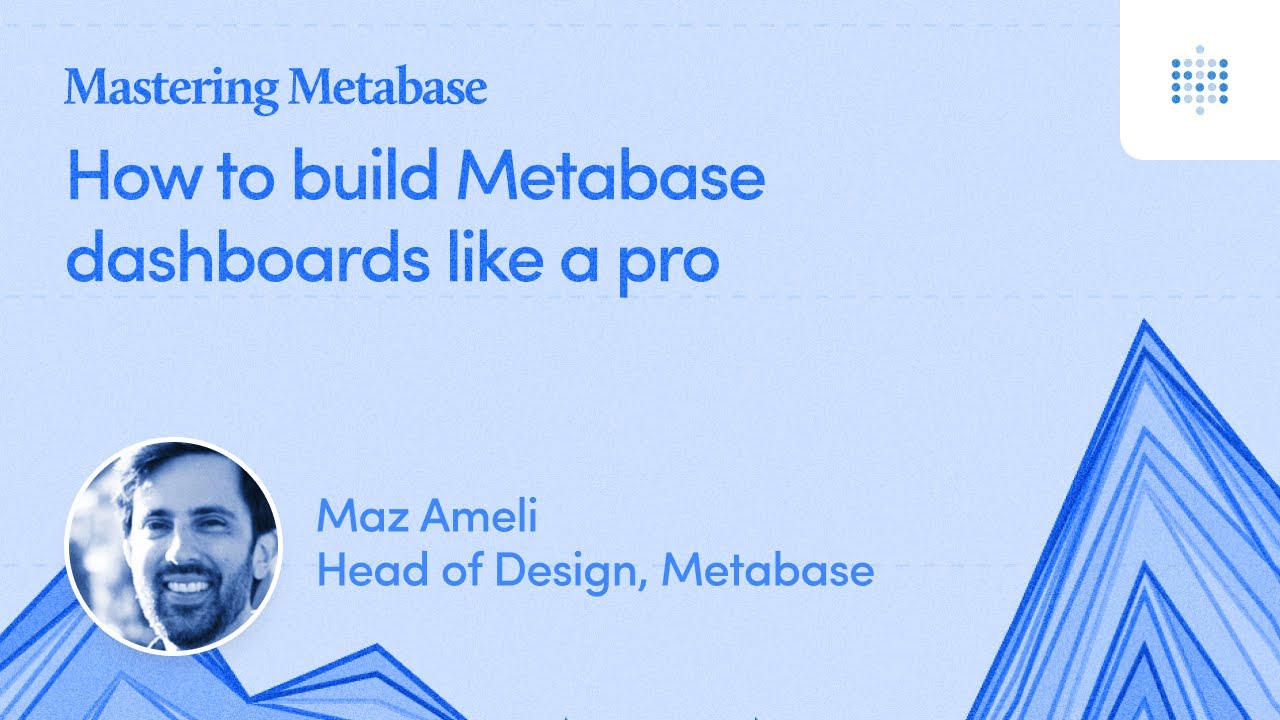 Mastering Metabase

How to build Metabase dashboards like a pro

Maz Ameli
Head of Design, Metabase